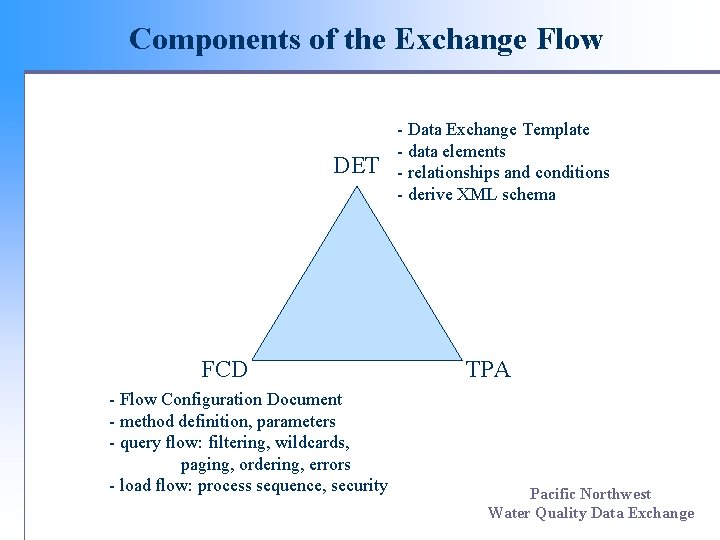 Components of the Exchange Flow

DET

- Data Exchange Template
- data elements
- relationships and conditions
- derive XML schema

FCD

TPA

- Flow Configuration Document
- method definition, parameters
- query flow: filtering, wildcards, paging, ordering, errors
- load flow: process sequence, security

Pacific Northwest
Water Quality Data Exchange